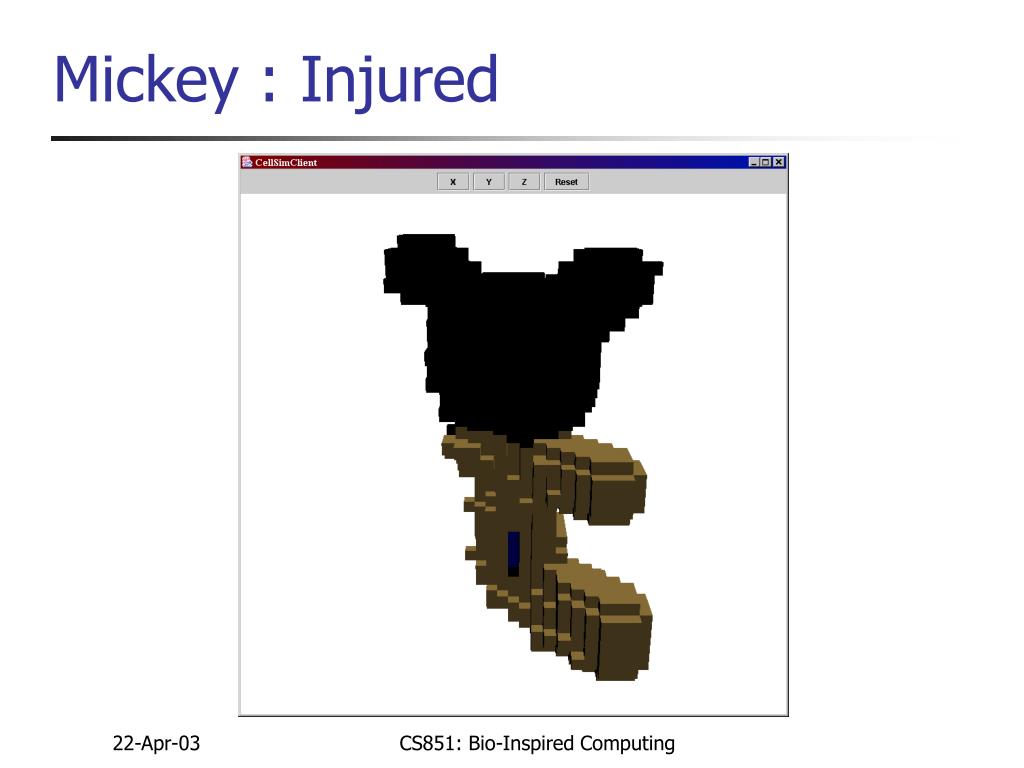 Mickey : Injured

CellSimClient

X Y Z Reset

22-Apr-03

CS851: Bio-Inspired Computing